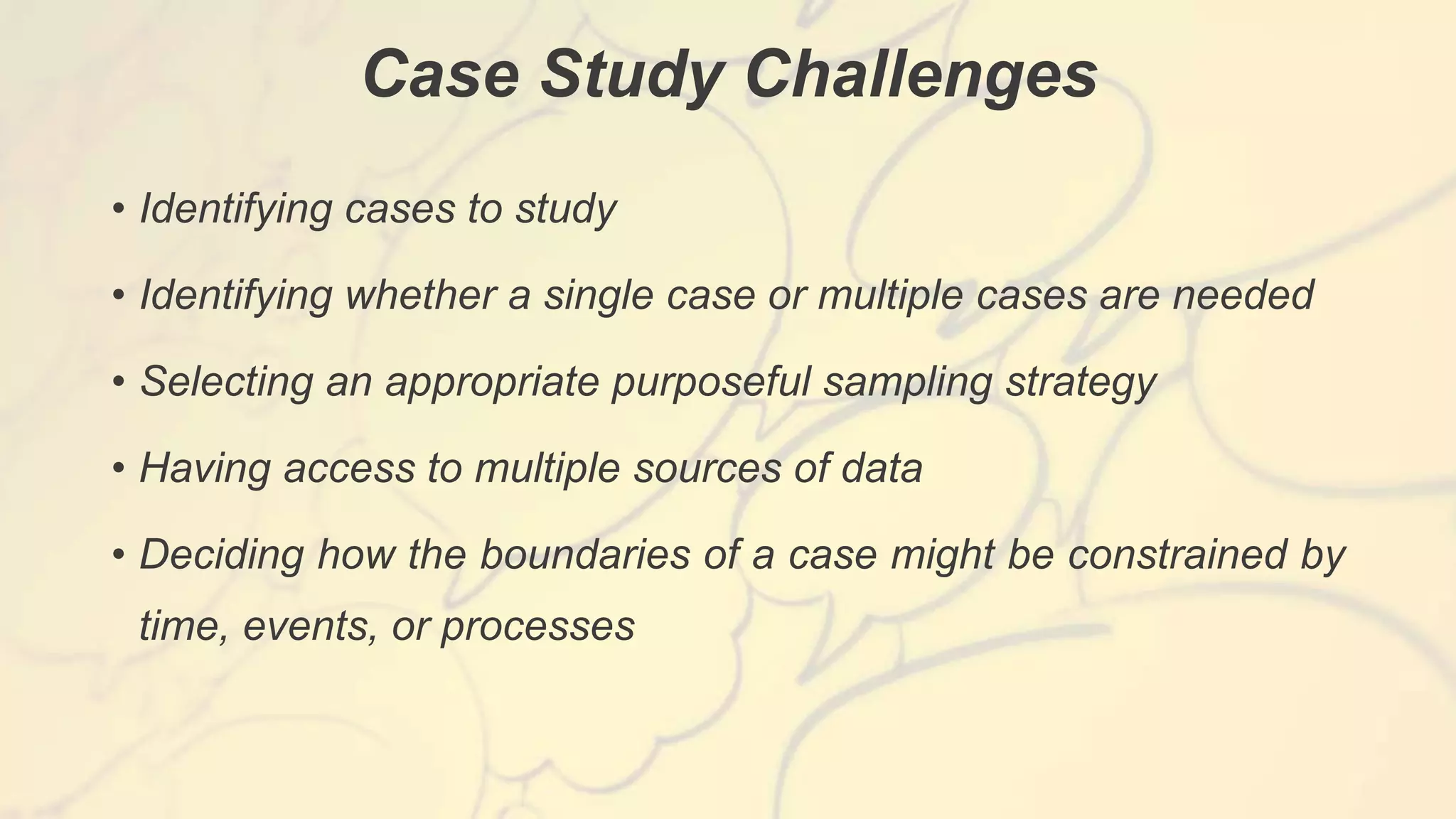 Case Study Challenges

• Identifying cases to study

• Identifying whether a single case or multiple cases are needed

• Selecting an appropriate purposeful sampling strategy

• Having access to multiple sources of data

• Deciding how the boundaries of a case might be constrained by time, events, or processes